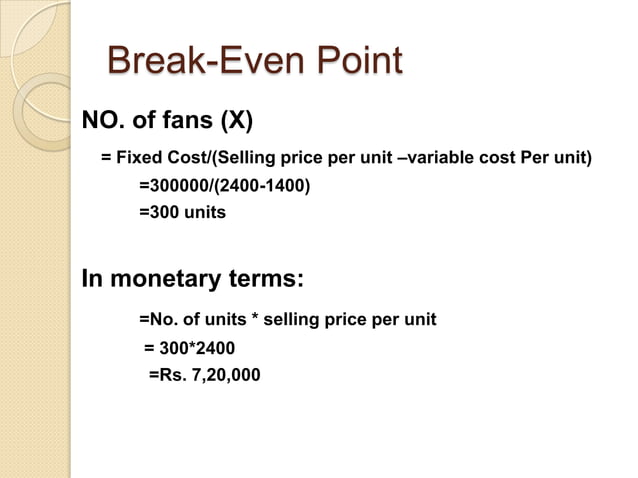 Break-Even Point

NO. of fans (X)

= Fixed Cost/(Selling price per unit –variable cost Per unit)

=300000/(2400-1400)

=300 units

In monetary terms:

=No. of units * selling price per unit

= 300*2400

=Rs. 7,20,000